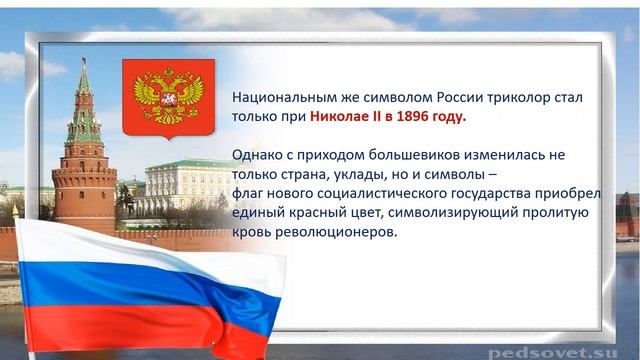 Национальным же символом России триколор стал только при Николае II в 1896 году.

Однако с приходом большевиков изменилась не только страна, уклады, но и символы – флаг нового социалистического государства приобрел единый красный цвет, символизирующий пролитую кровь революционеров.

pedsovet.su